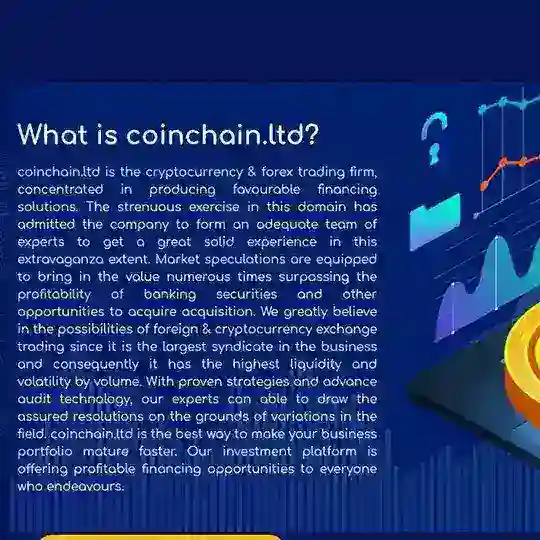 What is coinchain.ltd?

coinchain.ltd is the cryptocurrency & forex trading firm, concentrated in producing favourable financing solutions. The strenuous exercise in this domain has admitted the company to form an adequate team of experts to get a great solid experience in this extravaganza extent. Market speculations are equipped to bring in the value numerous times surpassing the profitability of banking securities and other opportunities to acquire acquisition. We greatly believe in the possibilities of foreign & cryptocurrency exchange trading since it is the largest syndicate in the business and consequently it has the highest liquidity and volatility by volume. With proven strategies and advance audit technology, our experts can able to draw the assured resolutions on the grounds of variations in the field. coinchain.ltd is the best way to make your business portfolio mature faster. Our investment platform is offering profitable financing opportunities to everyone who endeavours.